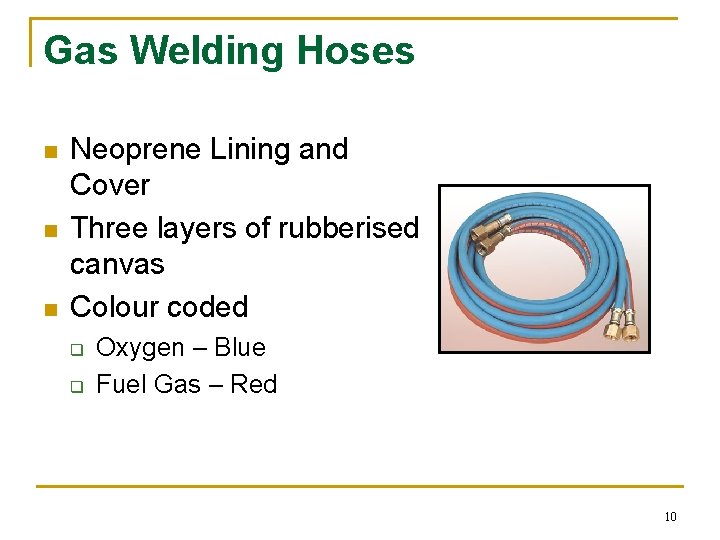 Gas Welding Hoses

- Neoprene Lining and Cover
- Three layers of rubberised canvas
- Colour coded
  - Oxygen – Blue
  - Fuel Gas – Red

10